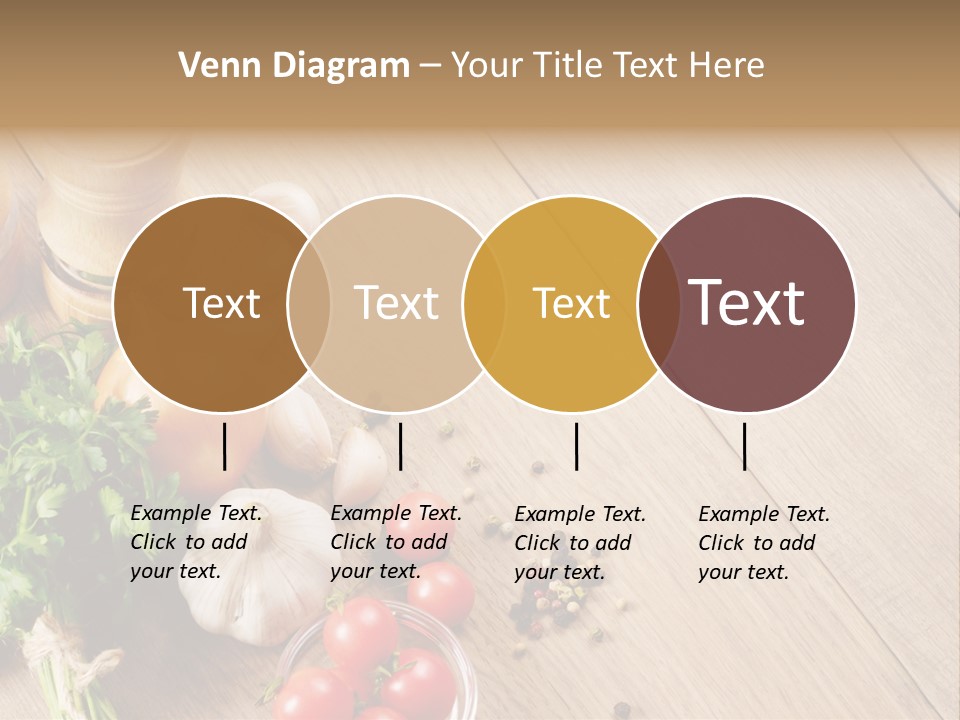 Venn Diagram – Your Title Text Here

Text

Text

Text

Text

Example Text. Click to add your text.

Example Text. Click to add your text.

Example Text. Click to add your text.

Example Text. Click to add your text.